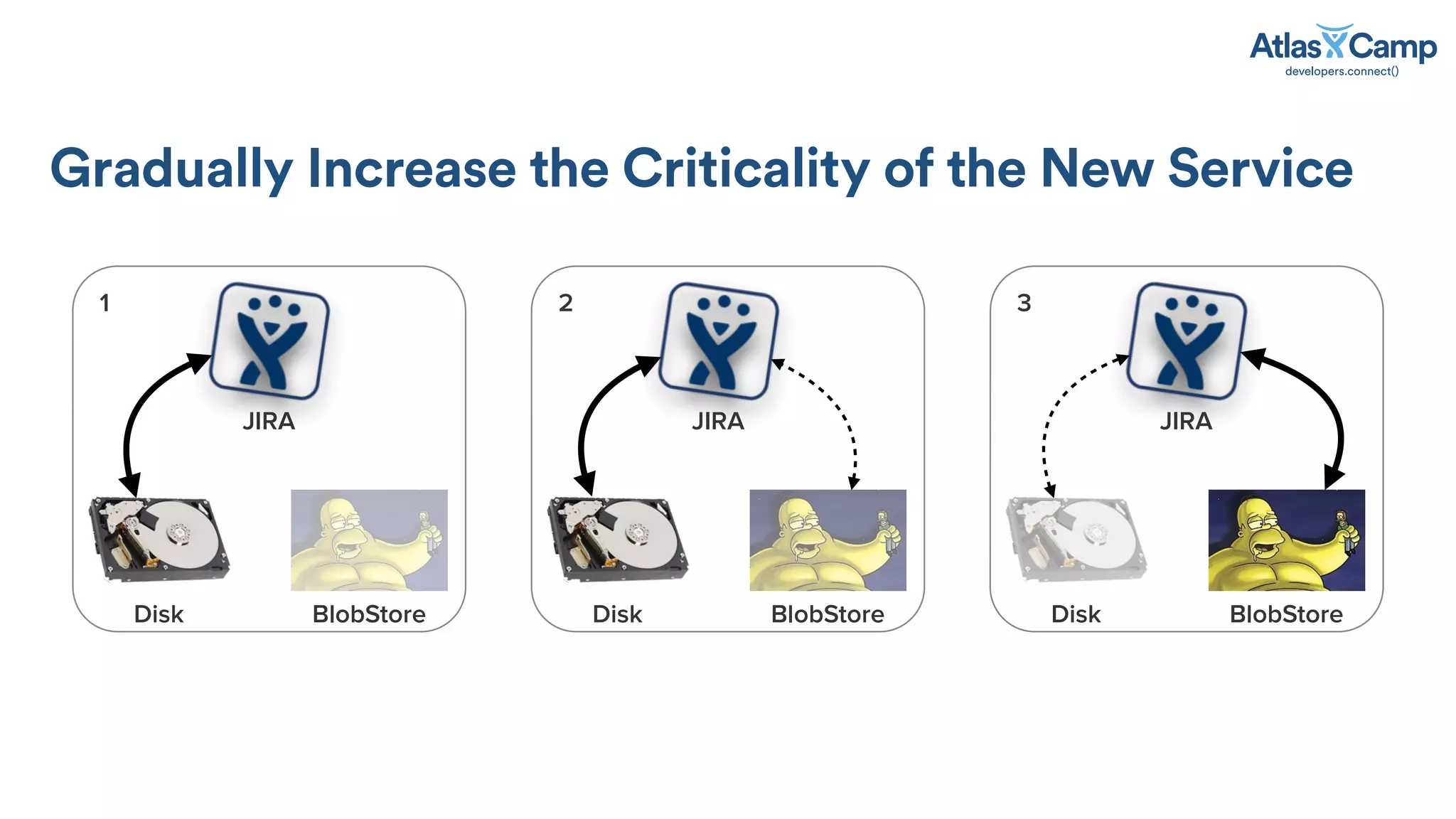 AtlasCamp
developers.connect()

Gradually Increase the Criticality of the New Service

1

JIRA

Disk

BlobStore

2

JIRA

Disk

BlobStore

3

JIRA

Disk

BlobStore